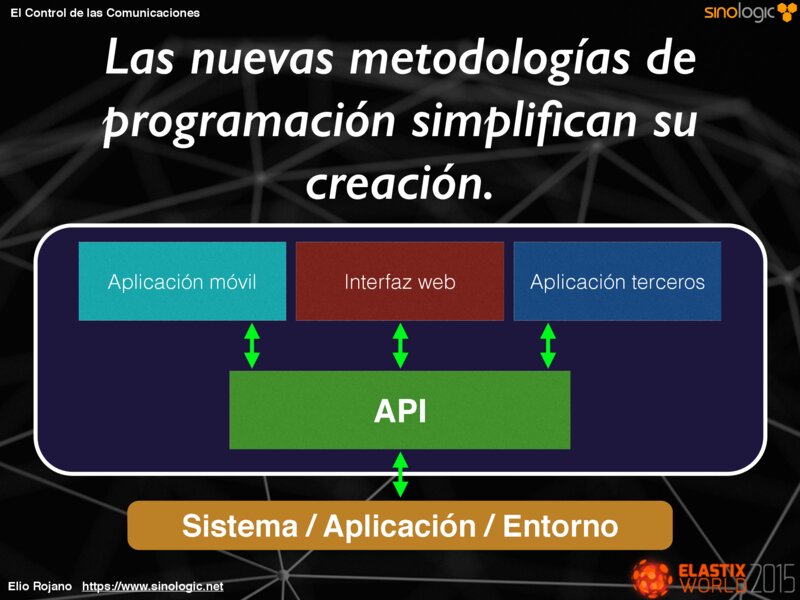 El Control de las Comunicaciones

sinologic

Las nuevas metodologías de programación simplifican su creación.

Aplicación móvil

Interfaz web

Aplicación terceros

API

Sistema / Aplicación / Entorno

Elio Rojano https://www.sinologic.net

ELASTIX WORLD 2015